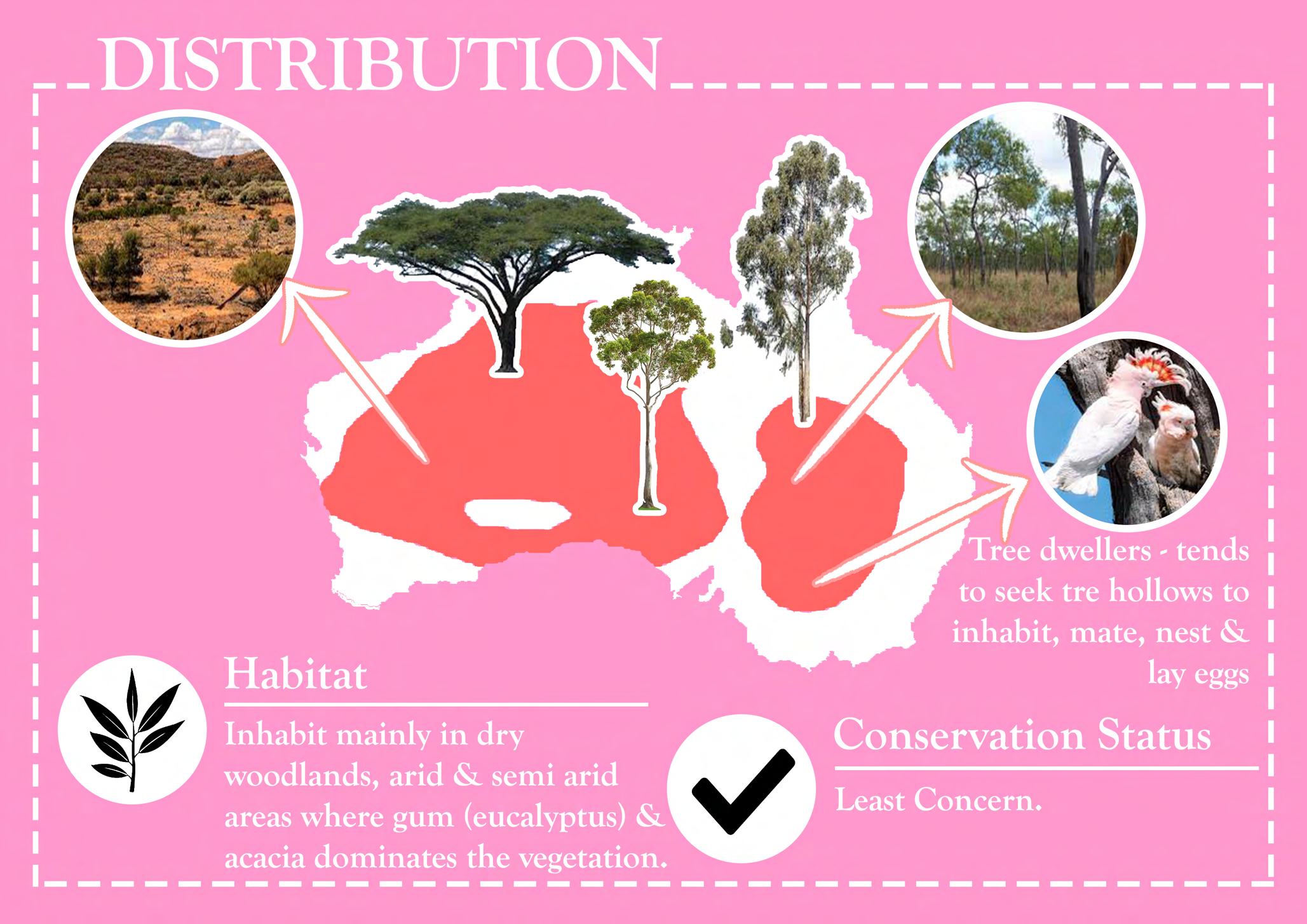 DISTRIBUTION

Tree dwellers - tends to seek tre hollows to inhabit, mate, nest & lay eggs

Habitat

Inhabit mainly in dry woodlands, arid & semi arid areas where gum (eucalyptus) & acacia dominates the vegetation.

Conservation Status

Least Concern.